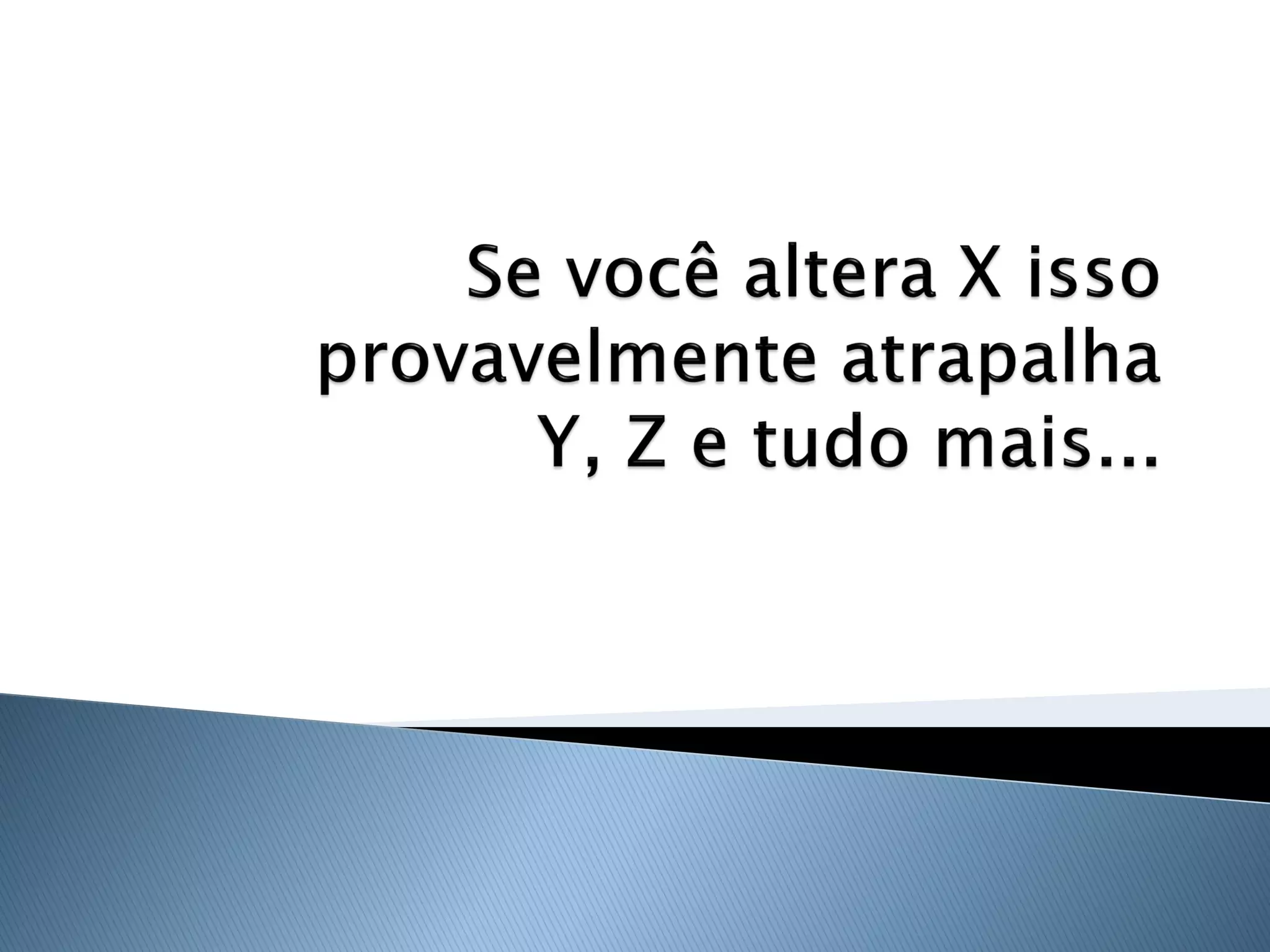 Se você altera X isso provavelmente atrapalha Y, Z e tudo mais...